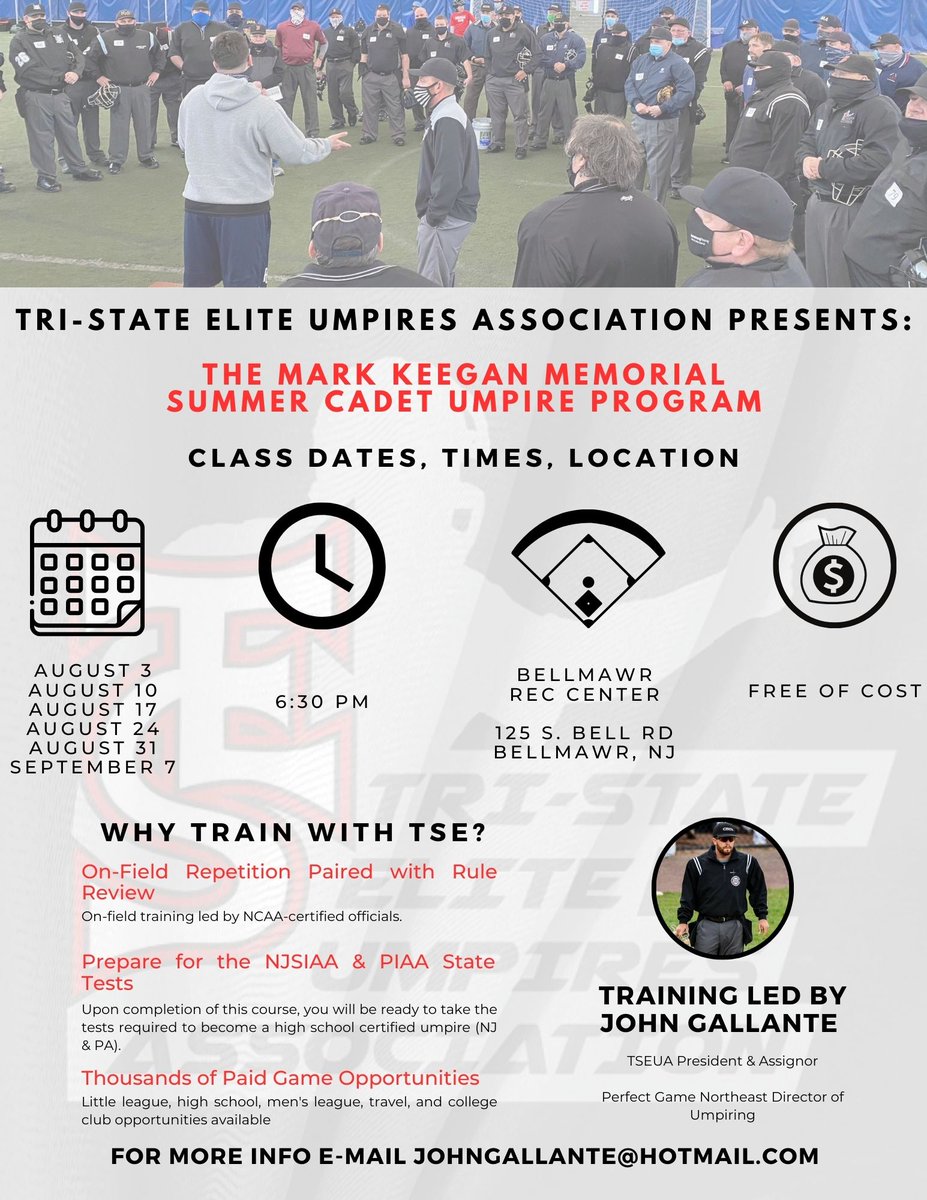 TRI-STATE ELITE UMPIRES ASSOCIATION PRESENTS:

THE MARK KEEGAN MEMORIAL SUMMER CADET UMPIRE PROGRAM

CLASS DATES, TIMES, LOCATION

AUGUST 3
AUGUST 10
AUGUST 17
AUGUST 24
AUGUST 31
SEPTEMBER 7

6:30 PM

BELLMAWR REC CENTER

125 S. BELL RD
BELLMAWR, NJ

FREE OF COST

TRI-STATE ELITE UMPIRES ASSOCIATION

WHY TRAIN WITH TSE?

On-Field Repetition Paired with Rule Review
On-field training led by NCAA-certified officials.

Prepare for the NJSIAA & PIAA State Tests
Upon completion of this course, you will be ready to take the tests required to become a high school certified umpire (NJ & PA).

Thousands of Paid Game Opportunities
Little league, high school, men's league, travel, and college club opportunities available

TRAINING LED BY JOHN GALLANTE

TSEUA President & Assignor

Perfect Game Northeast Director of Umpiring

FOR MORE INFO E-MAIL JOHNGALLANTE@HOTMAIL.COM